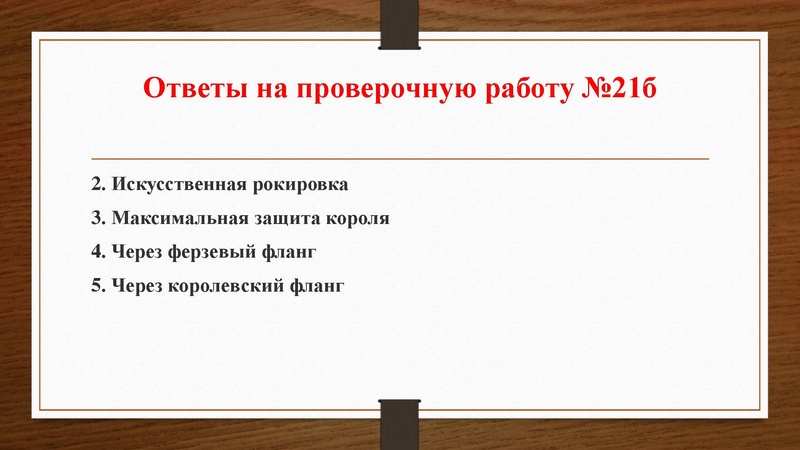 Ответы на проверочную работу №21б

2. Искусственная рокировка

3. Максимальная защита короля

4. Через ферзевый фланг

5. Через королевский фланг